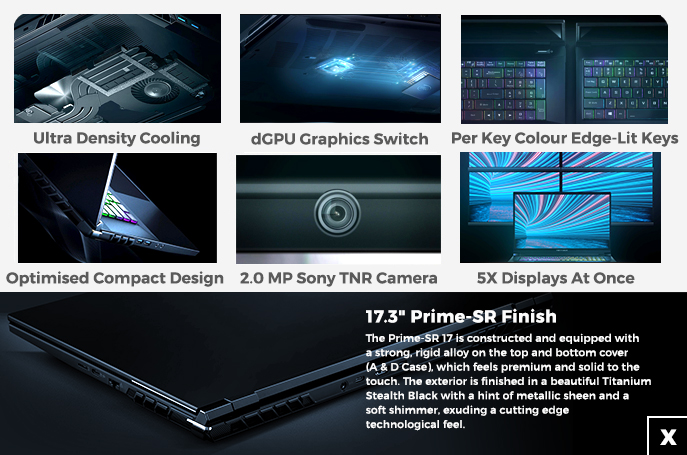 Ultra Density Cooling

dGPU Graphics Switch

Per Key Colour Edge-Lit Keys

Optimised Compact Design

2.0 MP Sony TNR Camera

5X Displays At Once

17.3" Prime-SR Finish

The Prime-SR 17 is constructed and equipped with a strong, rigid alloy on the top and bottom cover (A & D Case), which feels premium and solid to the touch. The exterior is finished in a beautiful Titanium Stealth Black with a hint of metallic sheen and a soft shimmer, exuding a cutting edge technological feel.

X